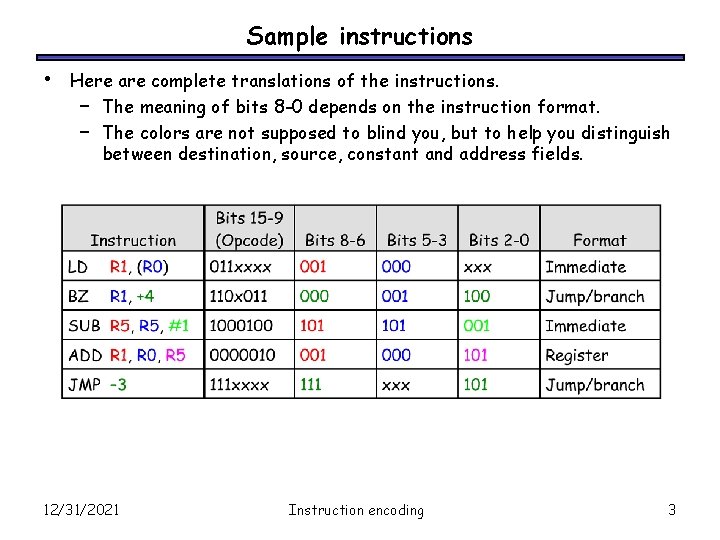 Sample instructions

• Here are complete translations of the instructions.
  – The meaning of bits 8-0 depends on the instruction format.
  – The colors are not supposed to blind you, but to help you distinguish between destination, source, constant and address fields.

| Instruction | Bits 15-9 (Opcode) | Bits 8-6 | Bits 5-3 | Bits 2-0 | Format |
|---|---|---|---|---|---|
| LD R1, (R0) | 011xxxx | 001 | 000 | xxx | Immediate |
| BZ R1, +4 | 110x011 | 000 | 001 | 100 | Jump/branch |
| SUB R5, R5, #1 | 1000100 | 101 | 101 | 001 | Immediate |
| ADD R1, R0, R5 | 0000010 | 001 | 000 | 101 | Register |
| JMP -3 | 111xxxx | 111 | xxx | 101 | Jump/branch |

12/31/2021 Instruction encoding 3